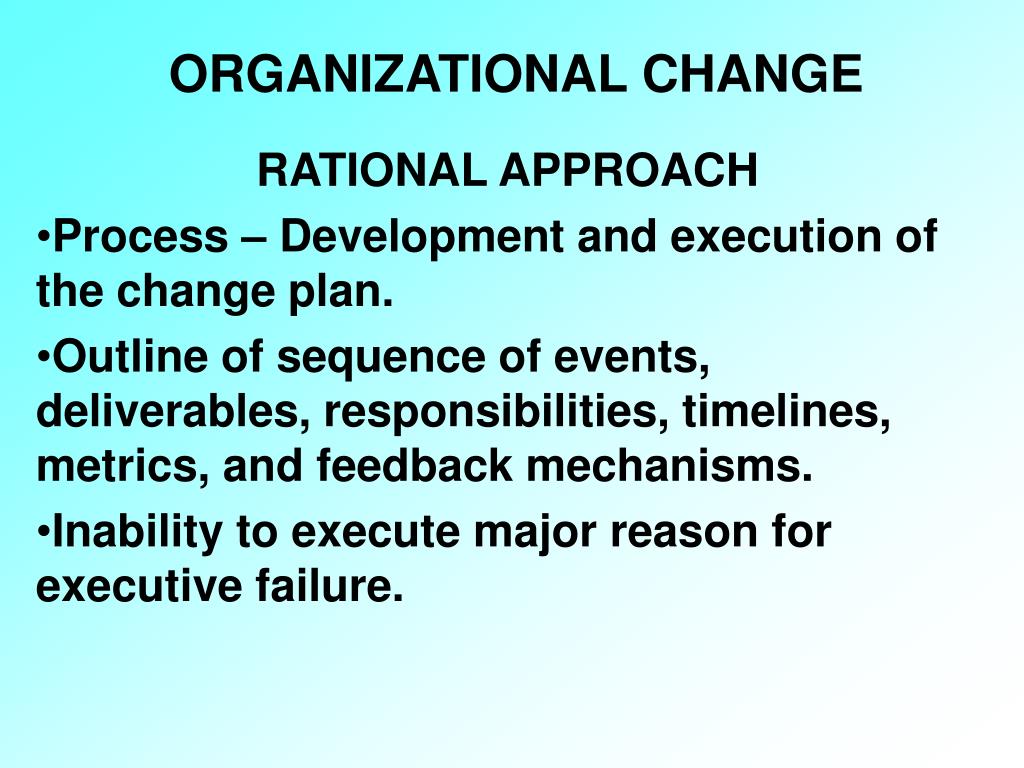 ORGANIZATIONAL CHANGE

RATIONAL APPROACH

•Process – Development and execution of the change plan.

•Outline of sequence of events, deliverables, responsibilities, timelines, metrics, and feedback mechanisms.

•Inability to execute major reason for executive failure.